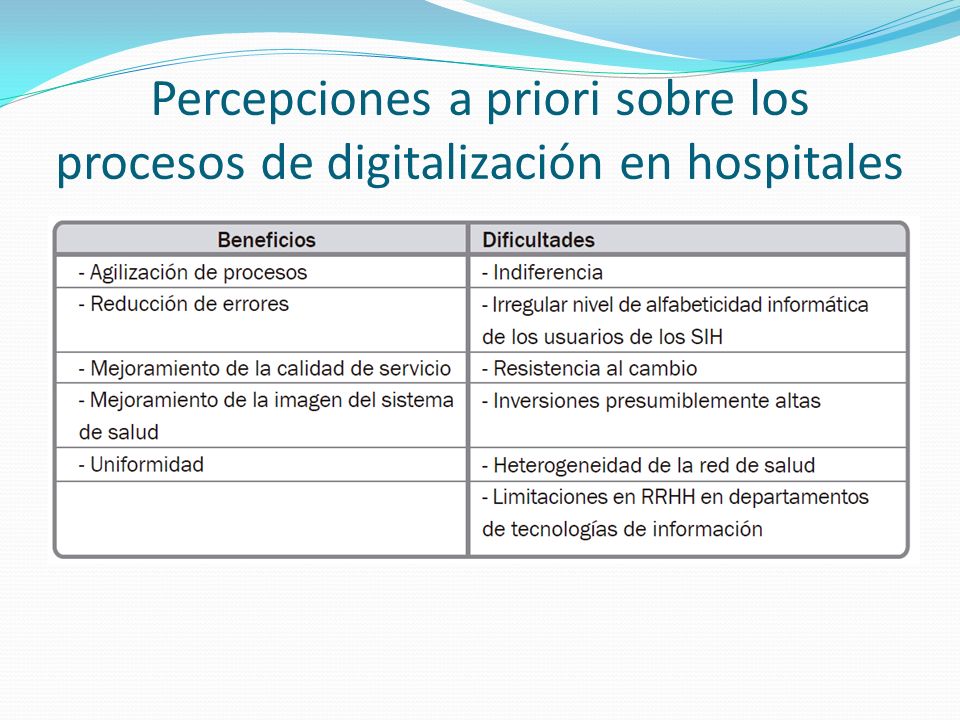 Percepciones a priori sobre los procesos de digitalización en hospitales

| Beneficios | Dificultades |
|---|---|
| - Agilización de procesos | - Indiferencia |
| - Reducción de errores | - Irregular nivel de alfabeticidad informática de los usuarios de los SIH |
| - Mejoramiento de la calidad de servicio | - Resistencia al cambio |
| - Mejoramiento de la imagen del sistema de salud | - Inversiones presumiblemente altas |
| - Uniformidad | - Heterogeneidad de la red de salud |
| | - Limitaciones en RRHH en departamentos de tecnologías de información |